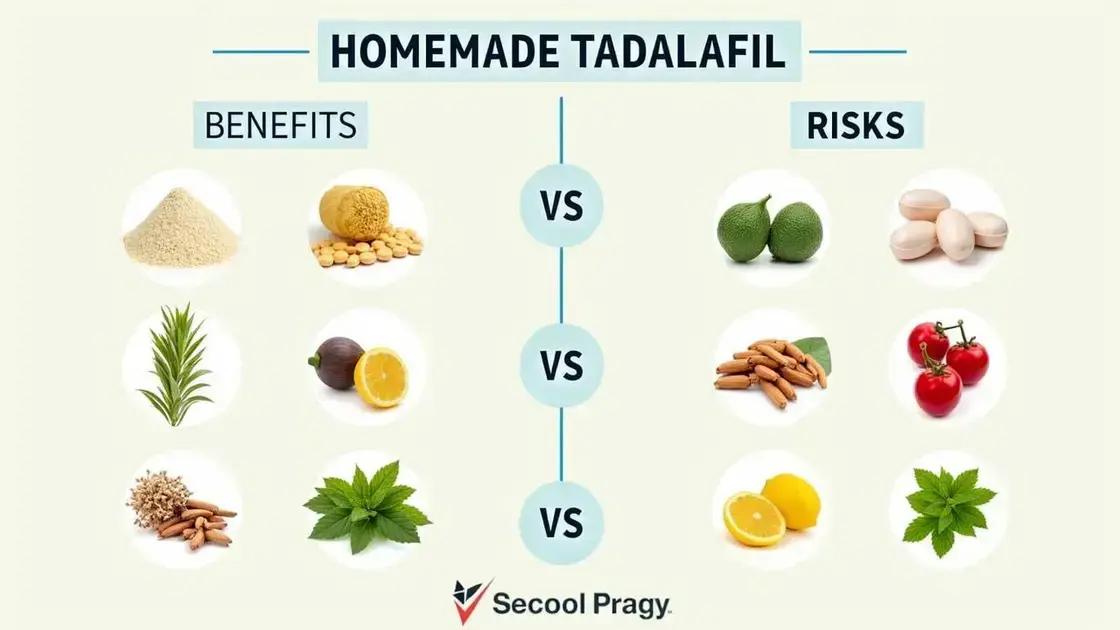 HOMEMADE TADALAFIL

BENEFITS

RISKS

VS

VS

VS

Secool Pragy.